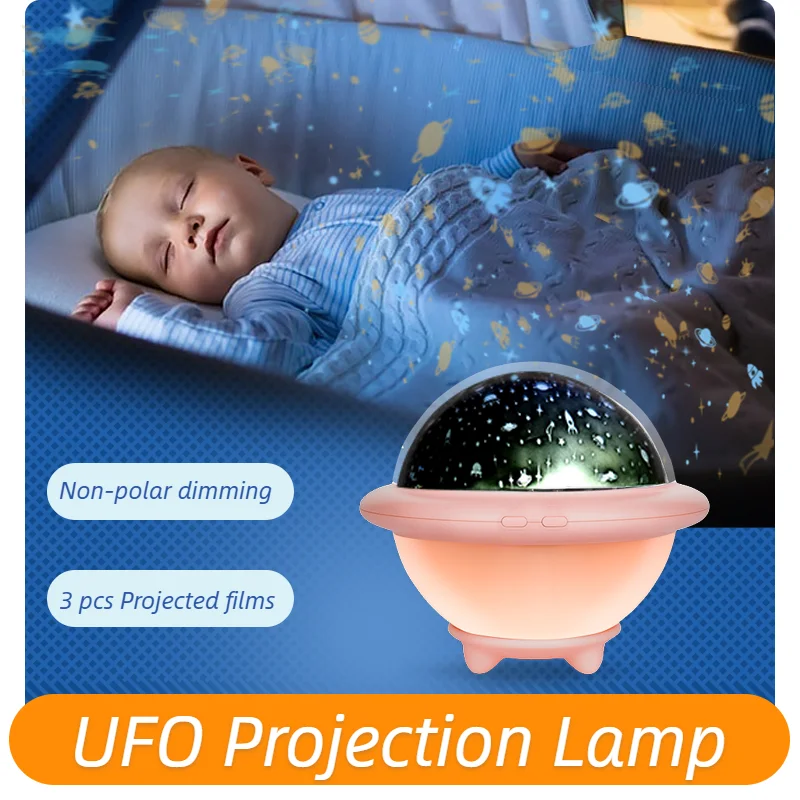 Non-polar dimming

3 pcs Projected films

UFO Projection Lamp